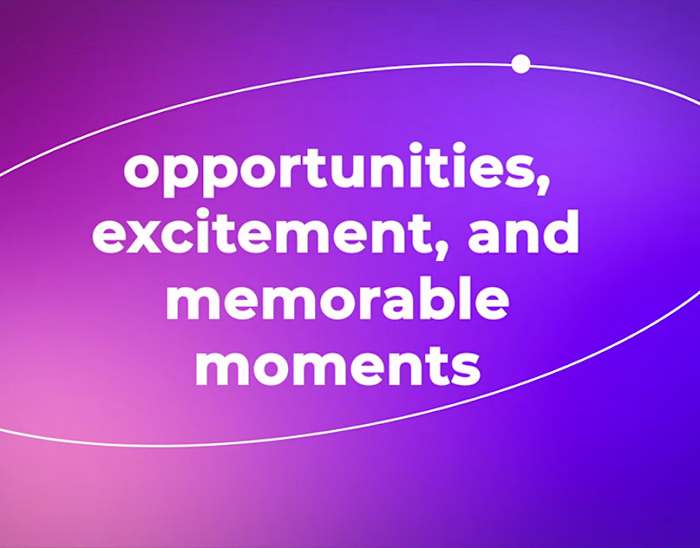 opportunities, excitement, and memorable moments